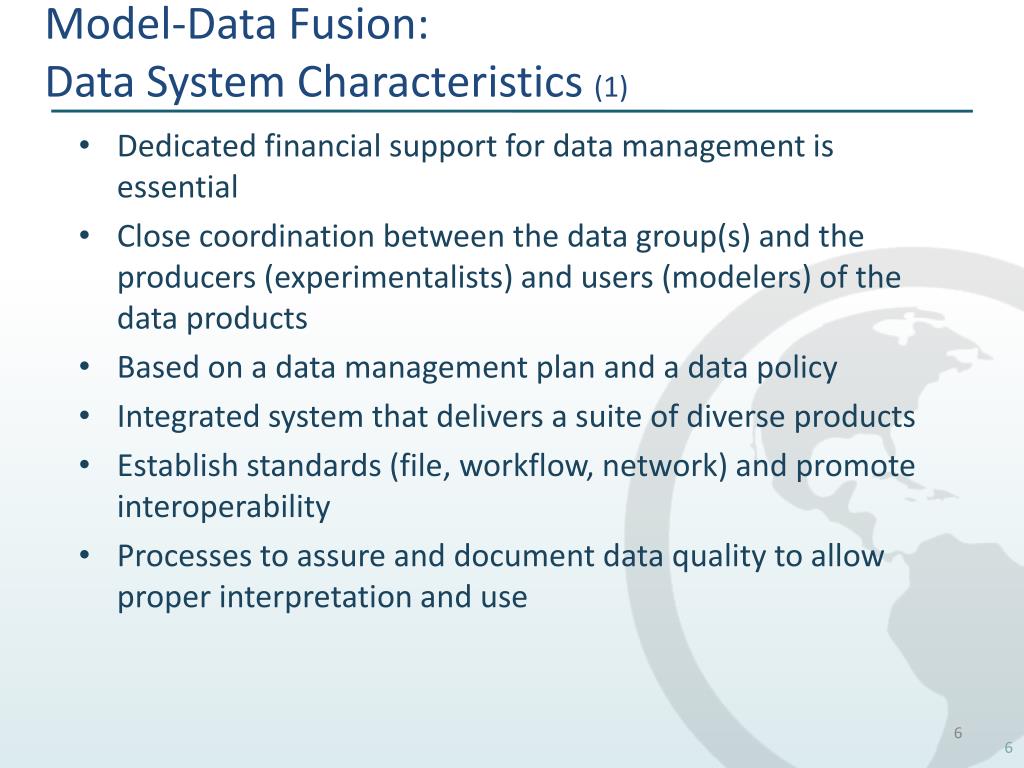 Model-Data Fusion:
Data System Characteristics (1)

• Dedicated financial support for data management is essential
• Close coordination between the data group(s) and the producers (experimentalists) and users (modelers) of the data products
• Based on a data management plan and a data policy
• Integrated system that delivers a suite of diverse products
• Establish standards (file, workflow, network) and promote interoperability
• Processes to assure and document data quality to allow proper interpretation and use

6

6